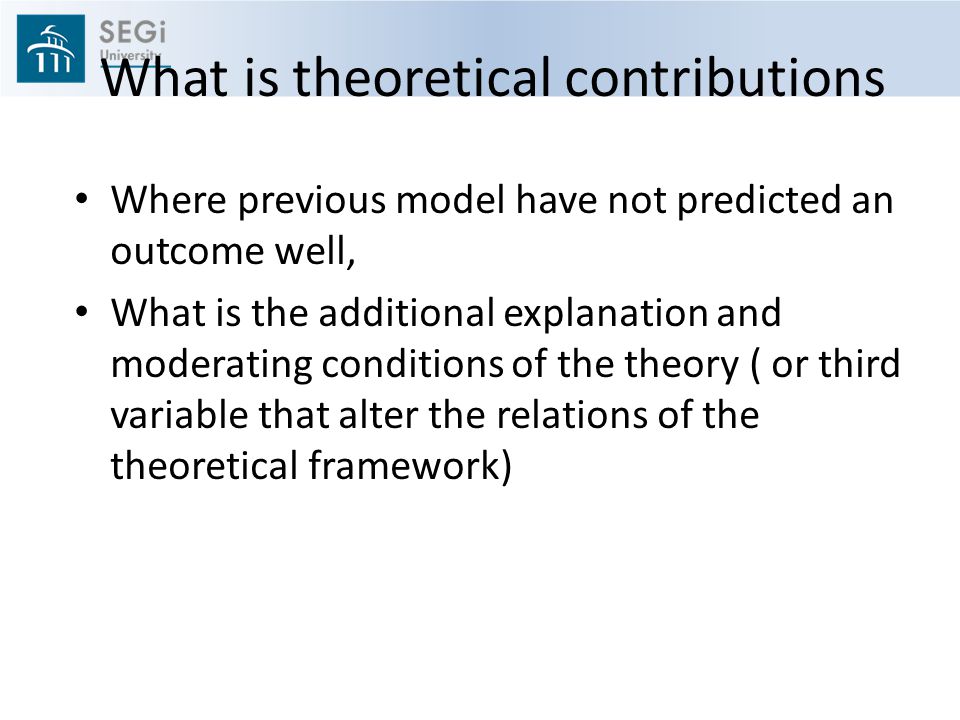 SEGi University

What is theoretical contributions

• Where previous model have not predicted an outcome well,
• What is the additional explanation and moderating conditions of the theory ( or third variable that alter the relations of the theoretical framework)